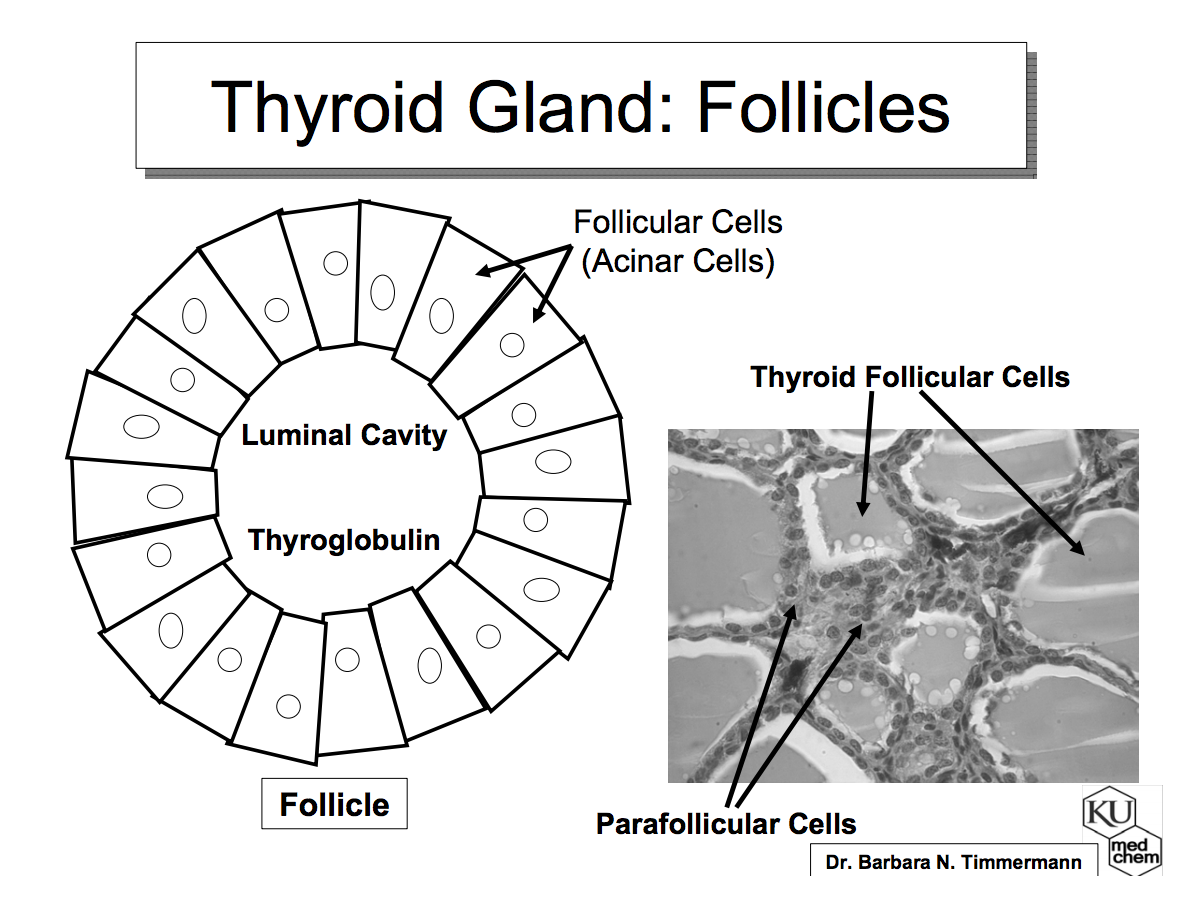 Thyroid Gland: Follicles

Follicular Cells
(Acinar Cells)

Luminal Cavity

Thyroglobulin

Follicle

Thyroid Follicular Cells

Parafollicular Cells

KU
med
chem

Dr. Barbara N. Timmermann